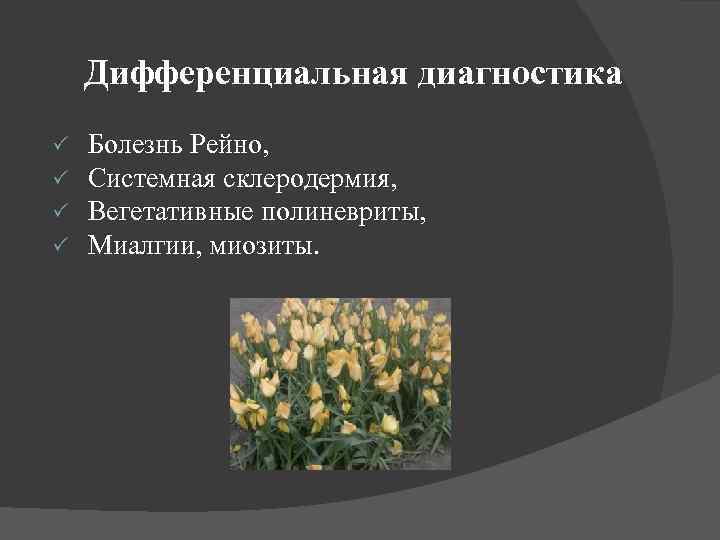 Дифференциальная диагностика

✓ Болезнь Рейно,
✓ Системная склеродермия,
✓ Вегетативные полиневриты,
✓ Миалгии, миозиты.